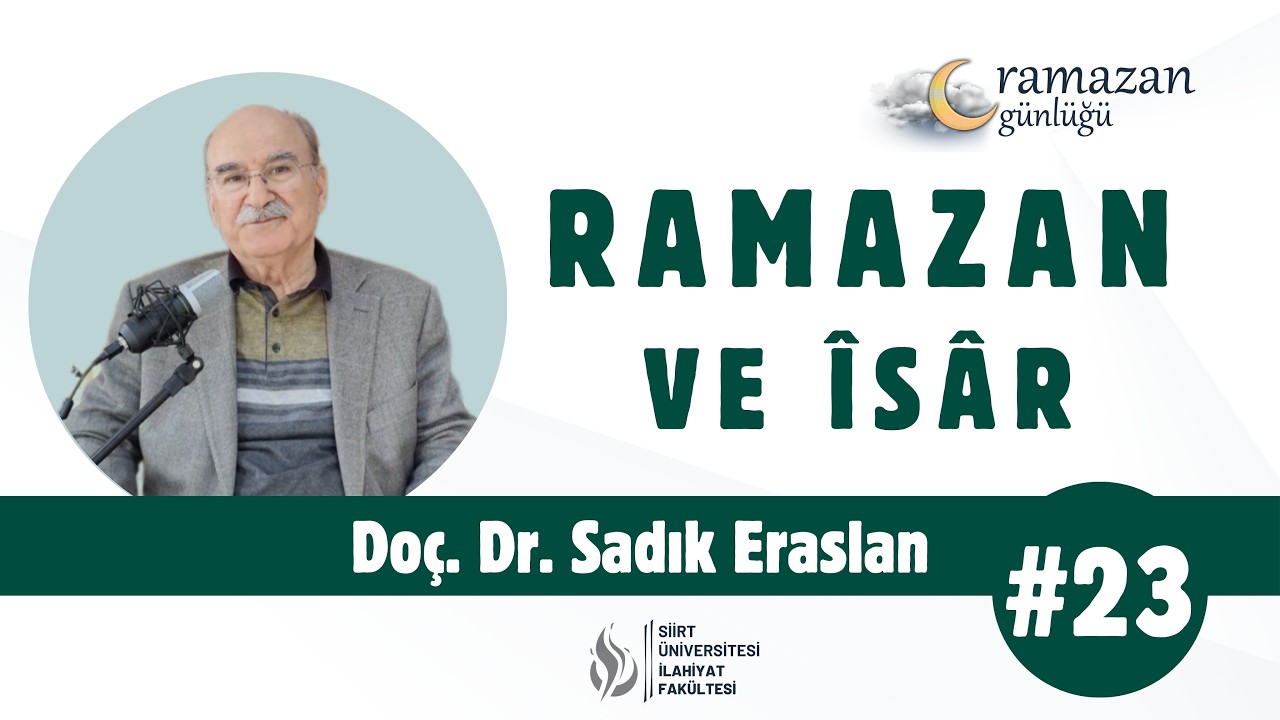 ramazan
günlüğü

RAMAZAN VE ÎSÂR

Doç. Dr. Sadık Eraslan

#23

SİİRT ÜNİVERSİTESİ İLAHİYAT FAKÜLTESİ